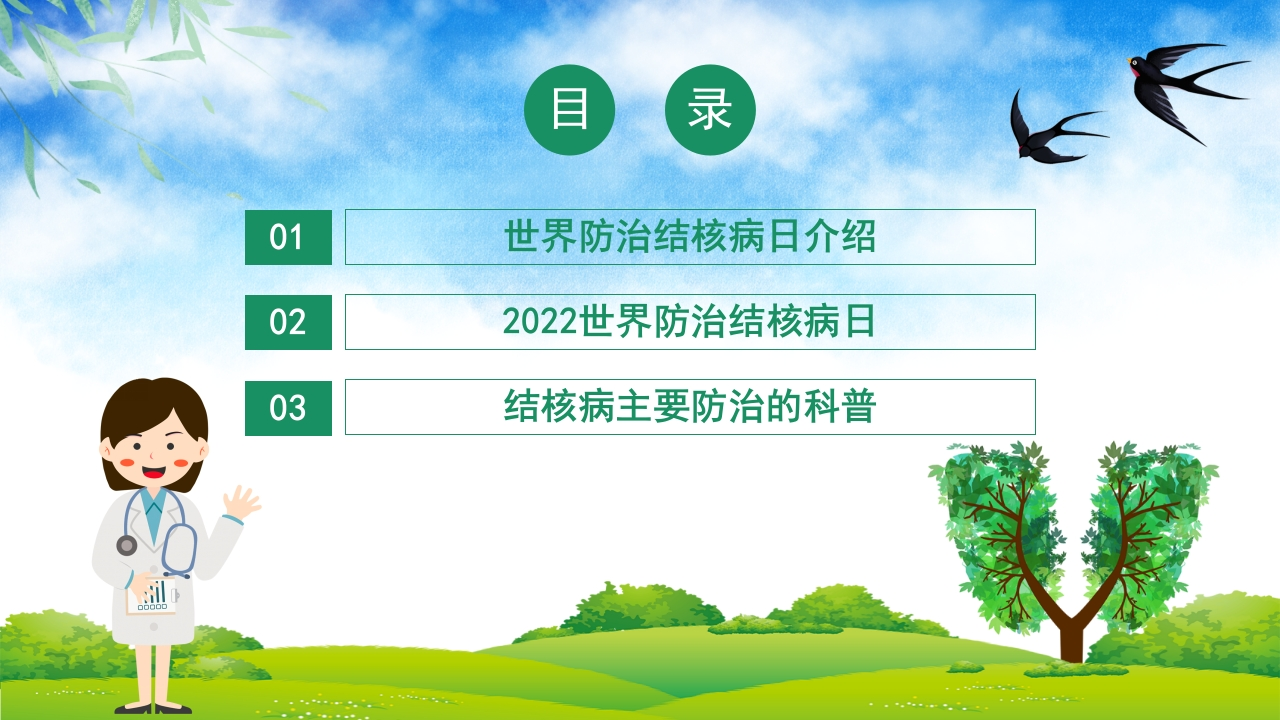 目 录

01 世界防治结核病日介绍

02 2022世界防治结核病日

03 结核病主要防治的科普